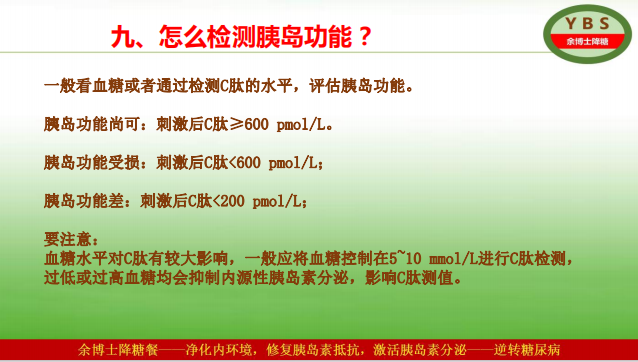 九、怎么检测胰岛功能？

YBS
余博士降糖

一般看血糖或者通过检测C肽的水平，评估胰岛功能。

胰岛功能尚可：刺激后C肽≥600 pmol/L。

胰岛功能受损：刺激后C肽<600 pmol/L；

胰岛功能差：刺激后C肽<200 pmol/L；

要注意：
血糖水平对C肽有较大影响，一般应将血糖控制在5~10 mmol/L进行C肽检测，过低或过高血糖均会抑制内源性胰岛素分泌，影响C肽测值。

余博士降糖餐——净化内环境，修复胰岛素抵抗，激活胰岛素分泌——逆转糖尿病